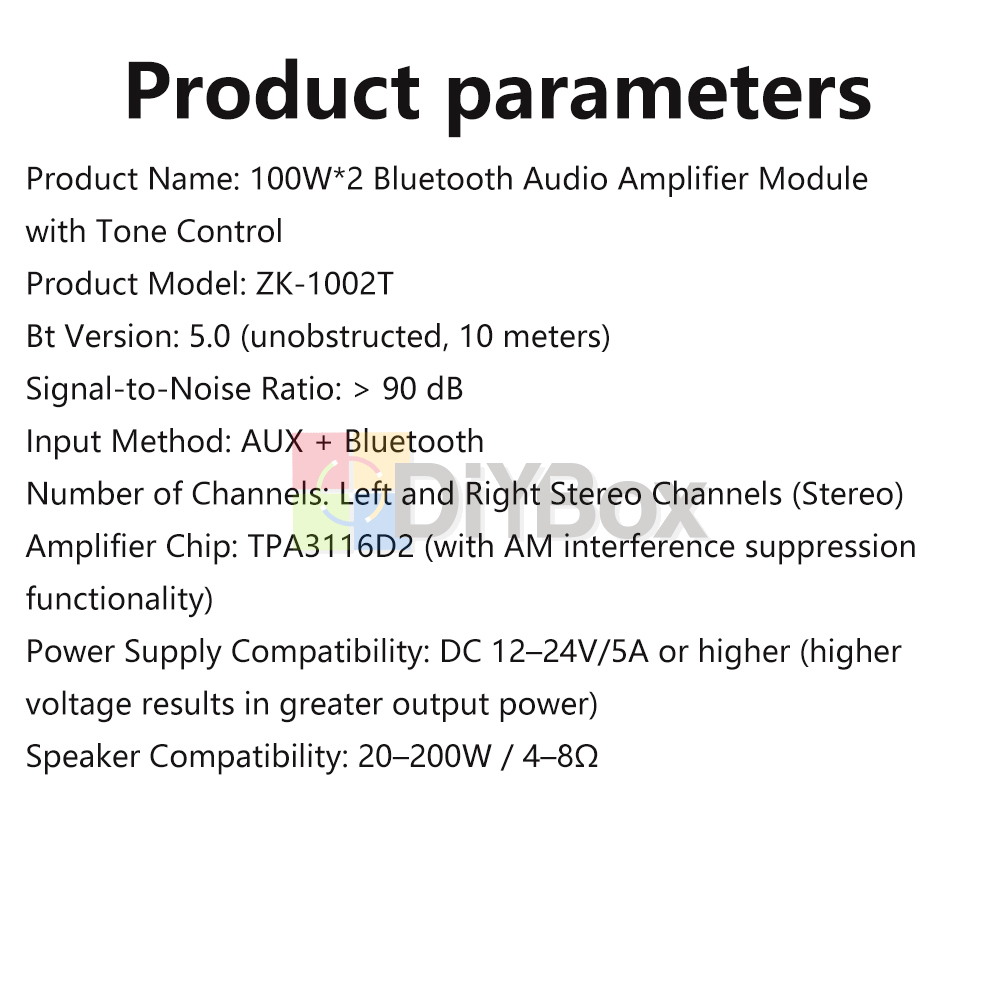 Product parameters

Product Name: 100W*2 Bluetooth Audio Amplifier Module with Tone Control
Product Model: ZK-1002T
Bt Version: 5.0 (unobstructed, 10 meters)
Signal-to-Noise Ratio: > 90 dB
Input Method: AUX + Bluetooth
Number of Channels: Left and Right Stereo Channels (Stereo)
Amplifier Chip: TPA3116D2 (with AM interference suppression functionality)
Power Supply Compatibility: DC 12–24V/5A or higher (higher voltage results in greater output power)
Speaker Compatibility: 20–200W / 4–8Ω

DiYBox